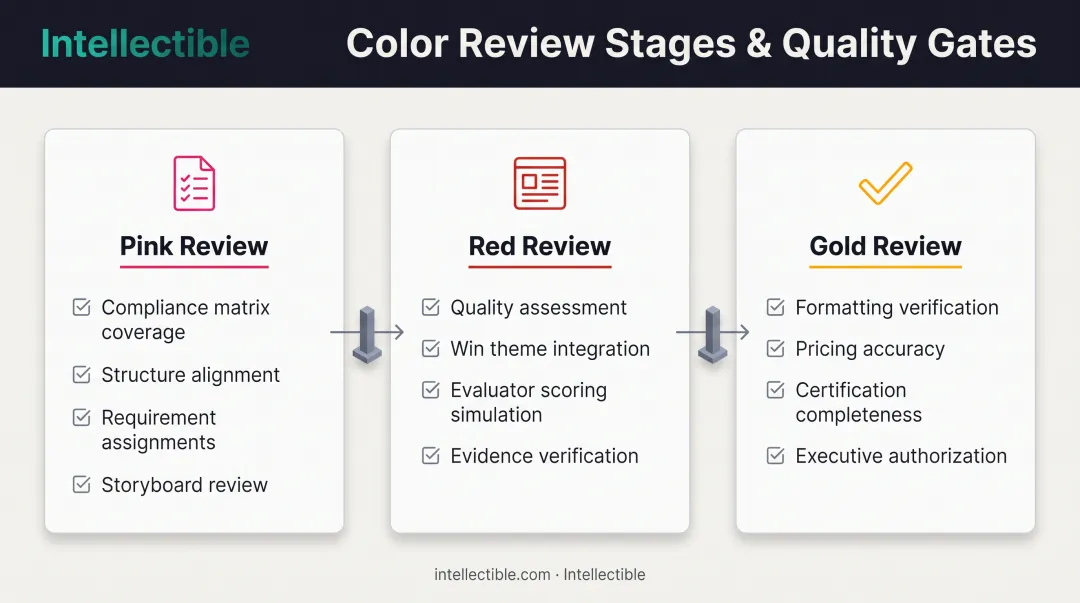 Intellectible

Color Review Stages & Quality Gates

Pink Review

Compliance matrix coverage

Structure alignment

Requirement assignments

Storyboard review

Red Review

Quality assessment

Win theme integration

Evaluator scoring simulation

Evidence verification

Gold Review

Formatting verification

Pricing accuracy

Certification completeness

Executive authorization

intellectible.com · Intellectible